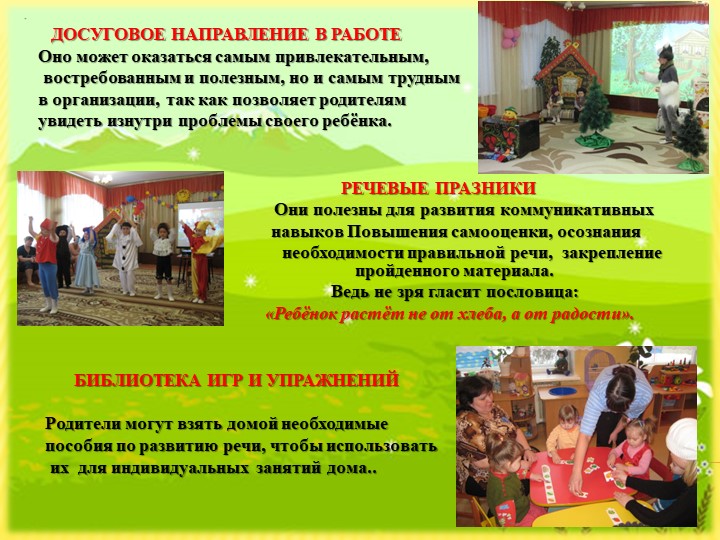 ДОСУГОВОЕ НАПРАВЛЕНИЕ В РАБОТЕ
Оно может оказаться самым привлекательным, востребованным и полезным, но и самым трудным в организации, так как позволяет родителям увидеть изнутри проблемы своего ребёнка.

РЕЧЕВЫЕ ПРАЗНИКИ
Они полезны для развития коммуникативных навыков Повышения самооценки, осознания необходимости правильной речи, закрепление пройденного материала.
Ведь не зря гласит пословица:
«Ребёнок растёт не от хлеба, а от радости».

БИБЛИОТЕКА ИГР И УПРАЖНЕНИЙ

Родители могут взять домой необходимые пособия по развитию речи, чтобы использовать их для индивидуальных занятий дома..